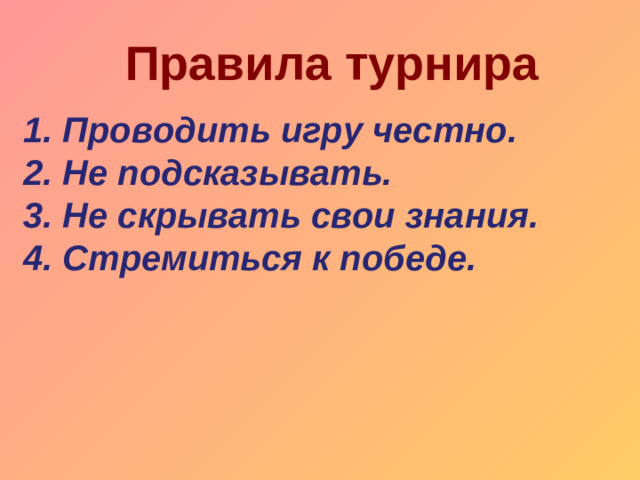 Правила турнира

1. Проводить игру честно.
2. Не подсказывать.
3. Не скрывать свои знания.
4. Стремиться к победе.